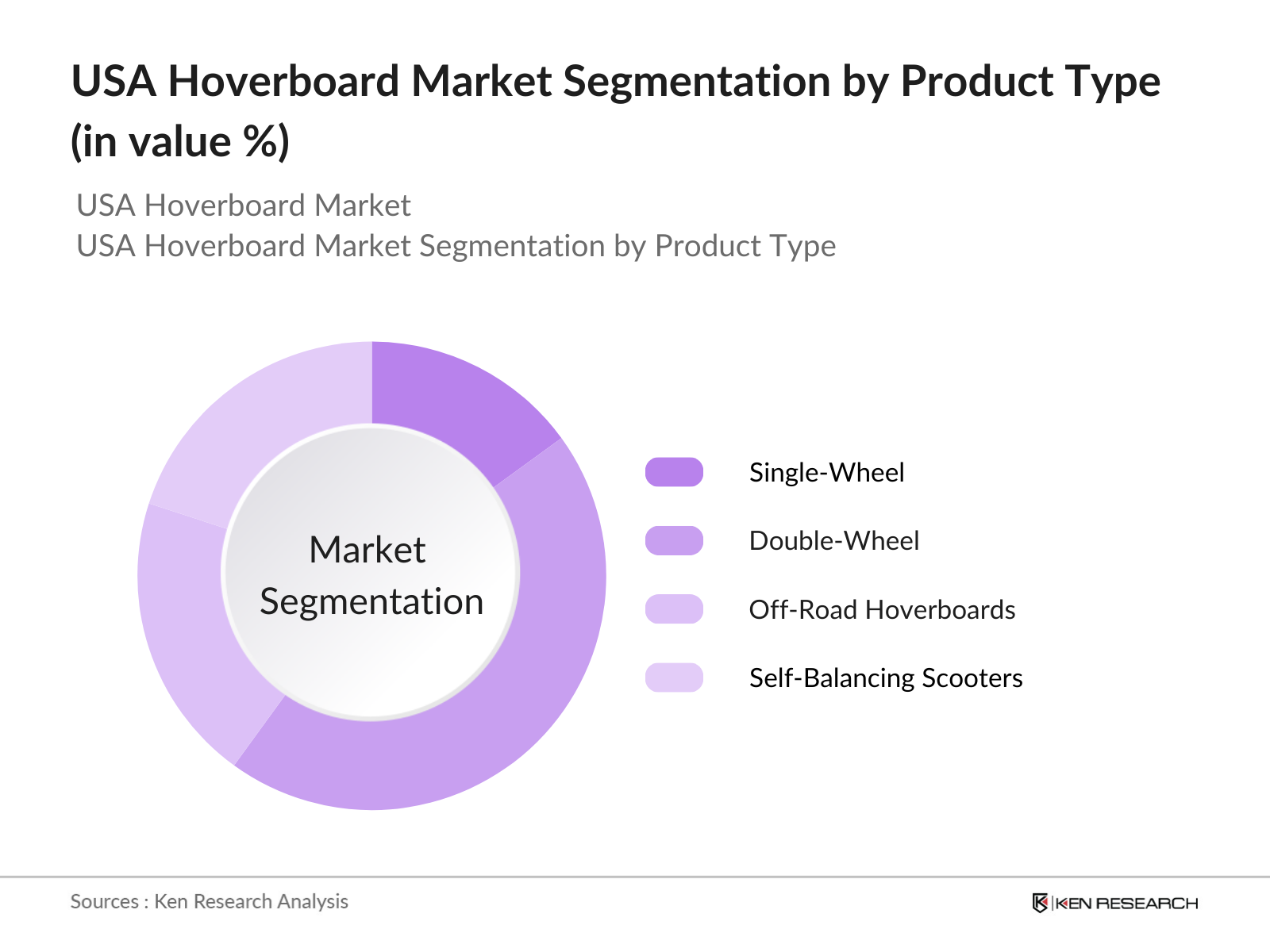 USA Hoverboard Market Segmentation by Product Type (in value %)

USA Hoverboard Market
USA Hoverboard Market Segmentation by Product Type

Market Segmentation

Single-Wheel
Double-Wheel
Off-Road Hoverboards
Self-Balancing Scooters

Sources : Ken Research Analysis

KEN RESEARCH